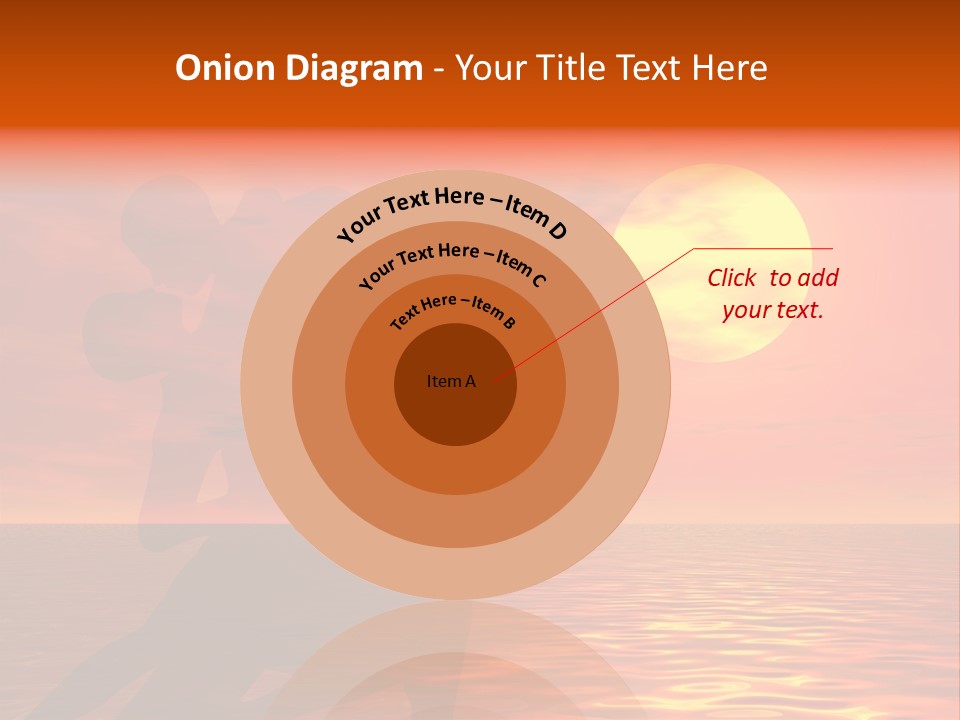 Onion Diagram - Your Title Text Here

Your Text Here – Item D

Your Text Here – Item C

Text Here – Item B

Item A

Click to add your text.